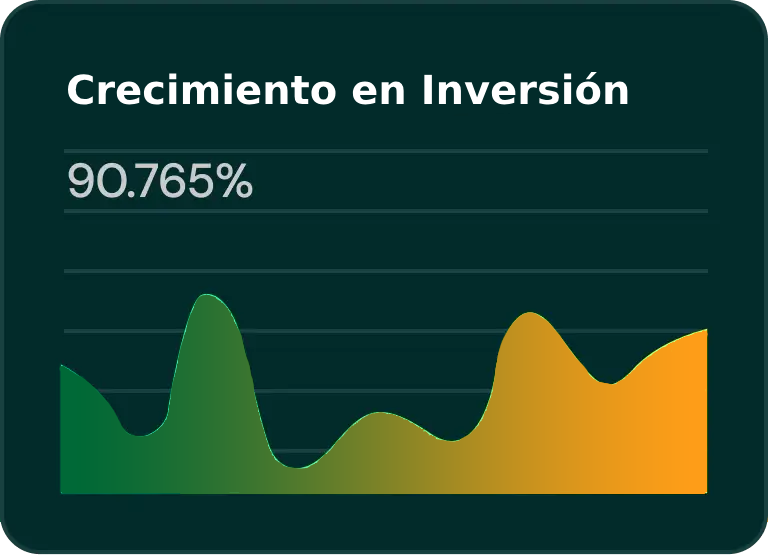 Crecimiento en Inversión

90.765%